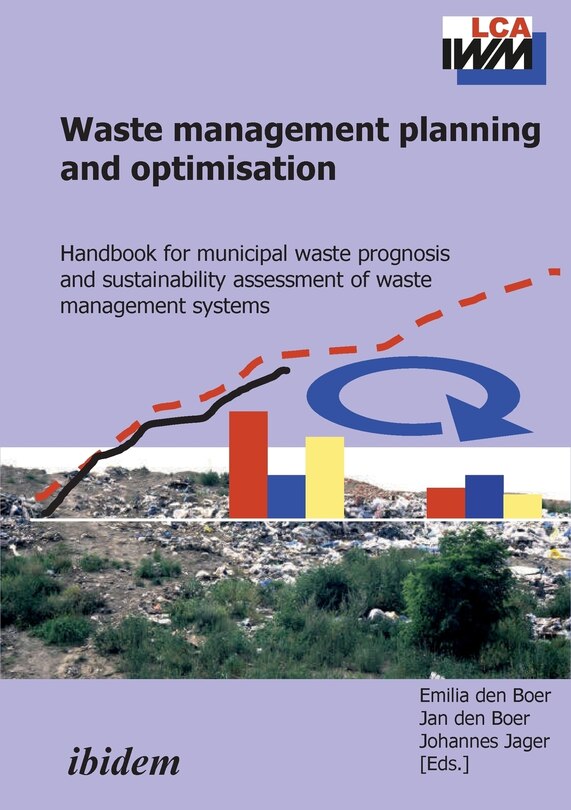 LCA
IWM

Waste management planning and optimisation

Handbook for municipal waste prognosis and sustainability assessment of waste management systems

Emilia den Boer
Jan den Boer
Johannes Jager
[Eds.]

ibidem